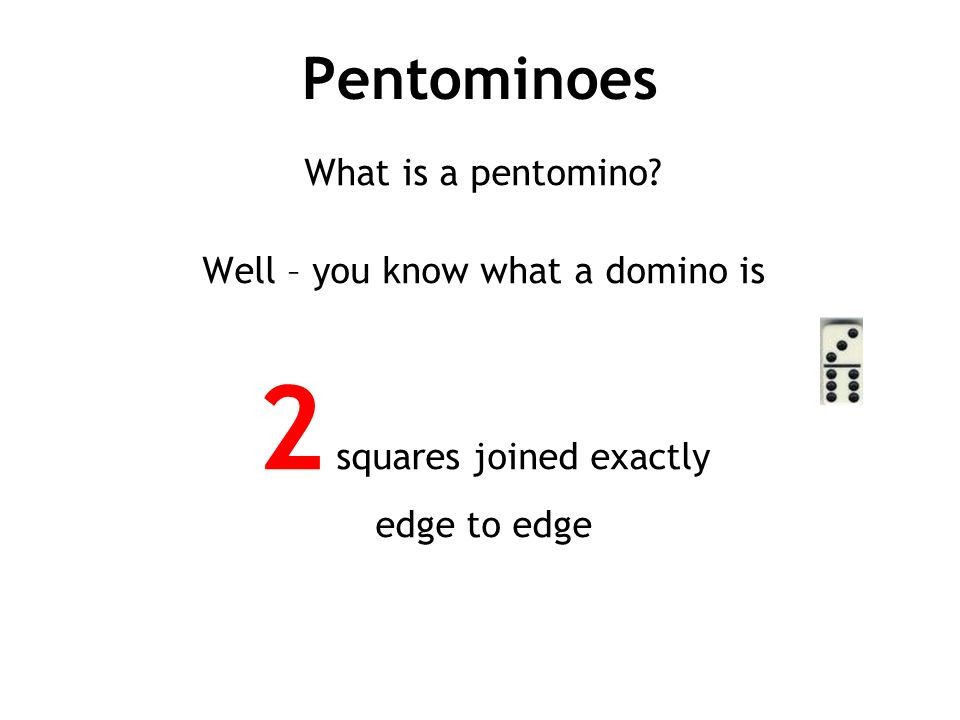 Pentominoes

What is a pentomino?

Well – you know what a domino is

2 squares joined exactly edge to edge